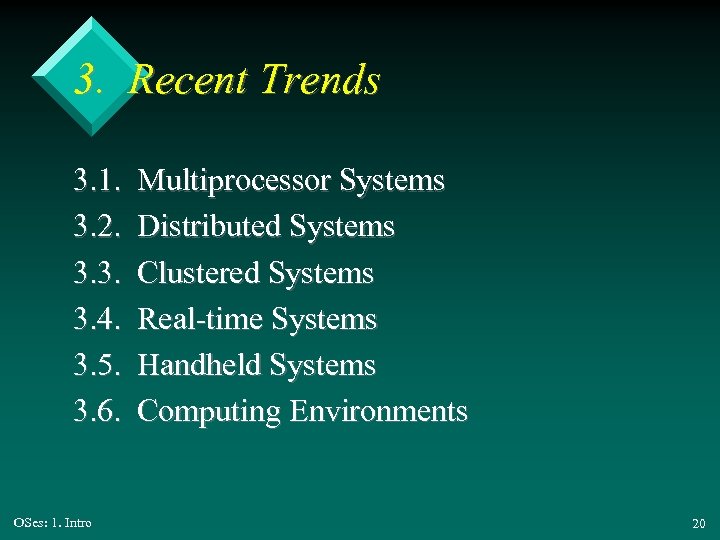 3. Recent Trends

3.1. Multiprocessor Systems
3.2. Distributed Systems
3.3. Clustered Systems
3.4. Real-time Systems
3.5. Handheld Systems
3.6. Computing Environments

OSes: 1. Intro

20